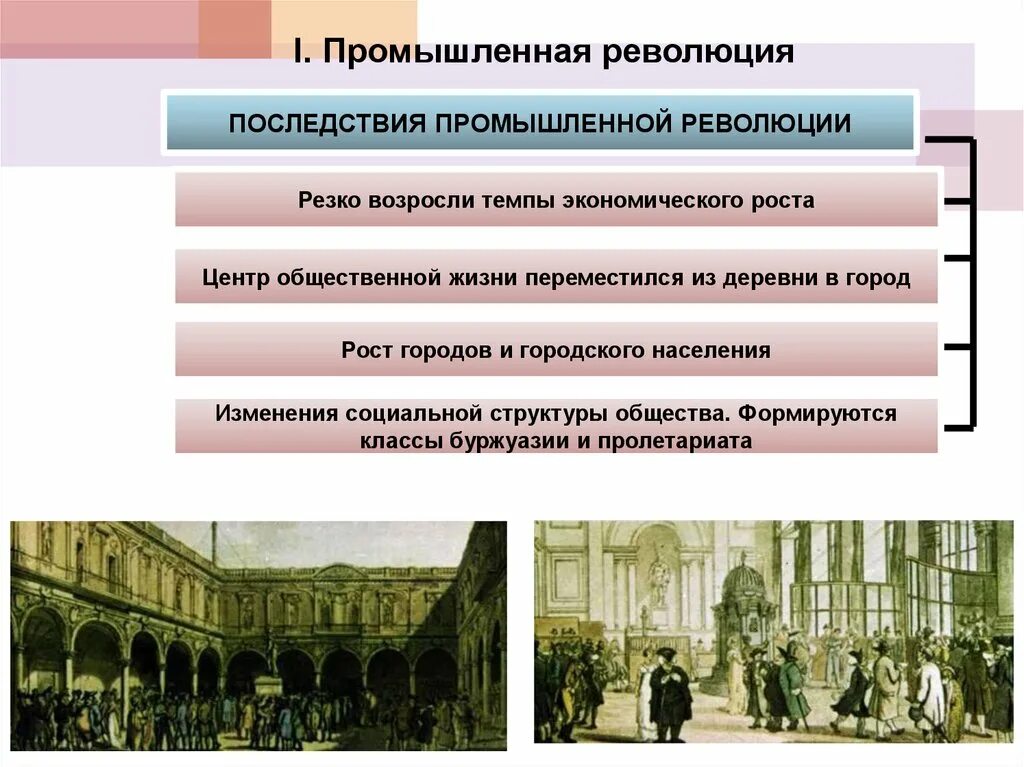 I. Промышленная революция

ПОСЛЕДСТВИЯ ПРОМЫШЛЕННОЙ РЕВОЛЮЦИИ

Резко возросли темпы экономического роста

Центр общественной жизни переместился из деревни в город

Рост городов и городского населения

Изменения социальной структуры общества. Формируются классы буржуазии и пролетариата